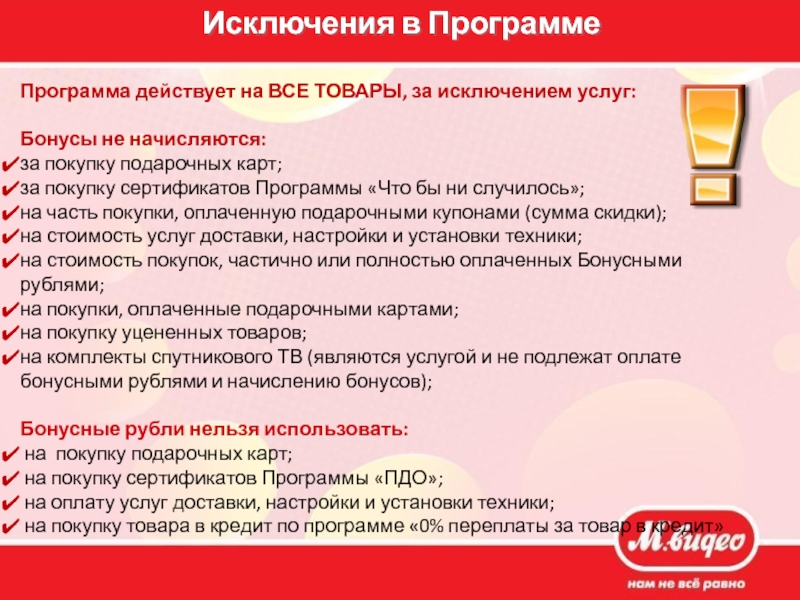 Исключения в Программе

Программа действует на ВСЕ ТОВАРЫ, за исключением услуг:

Бонусы не начисляются:
✔за покупку подарочных карт;
✔за покупку сертификатов Программы «Что бы ни случилось»;
✔на часть покупки, оплаченную подарочными купонами (сумма скидки);
✔на стоимость услуг доставки, настройки и установки техники;
✔на стоимость покупок, частично или полностью оплаченных Бонусными рублями;
✔на покупки, оплаченные подарочными картами;
✔на покупку уцененных товаров;
✔на комплекты спутникового ТВ (являются услугой и не подлежат оплате бонусными рублями и начислению бонусов);

Бонусные рубли нельзя использовать:
✔ на покупку подарочных карт;
✔ на покупку сертификатов Программы «ПДО»;
✔ на оплату услуг доставки, настройки и установки техники;
✔ на покупку товара в кредит по программе «0% переплаты за товар в кредит»

М.видео
нам не всё равно